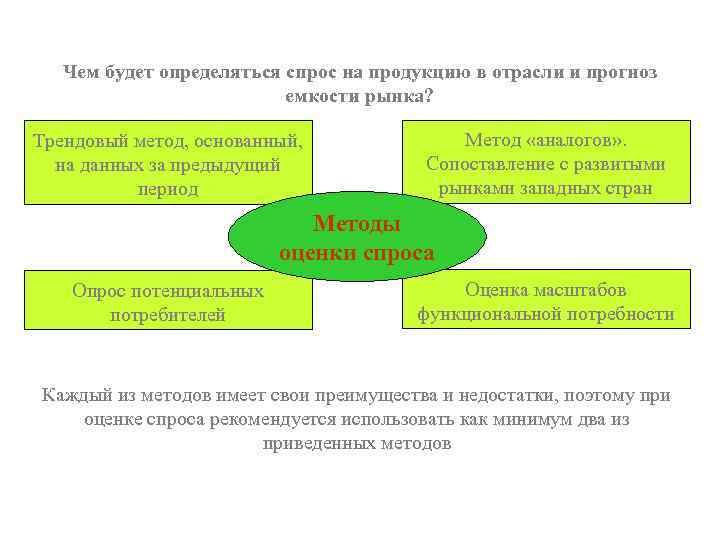 Чем будет определяться спрос на продукцию в отрасли и прогноз емкости рынка?

Трендовый метод, основанный, на данных за предыдущий период

Метод «аналогов». Сопоставление с развитыми рынками западных стран

Методы оценки спроса

Опрос потенциальных потребителей

Оценка масштабов функциональной потребности

Каждый из методов имеет свои преимущества и недостатки, поэтому при оценке спроса рекомендуется использовать как минимум два из приведенных методов